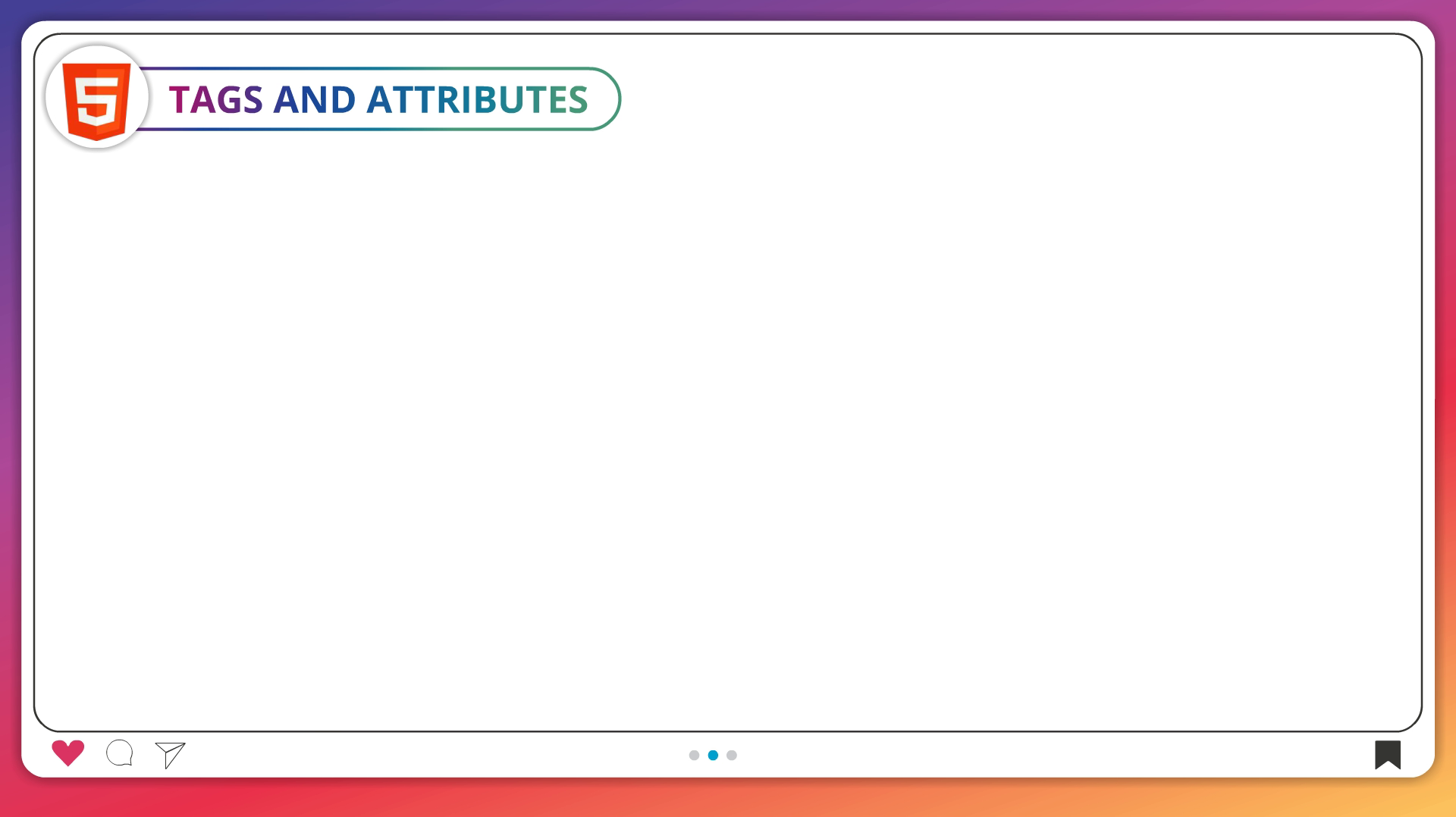 5

TAGS AND ATTRIBUTES